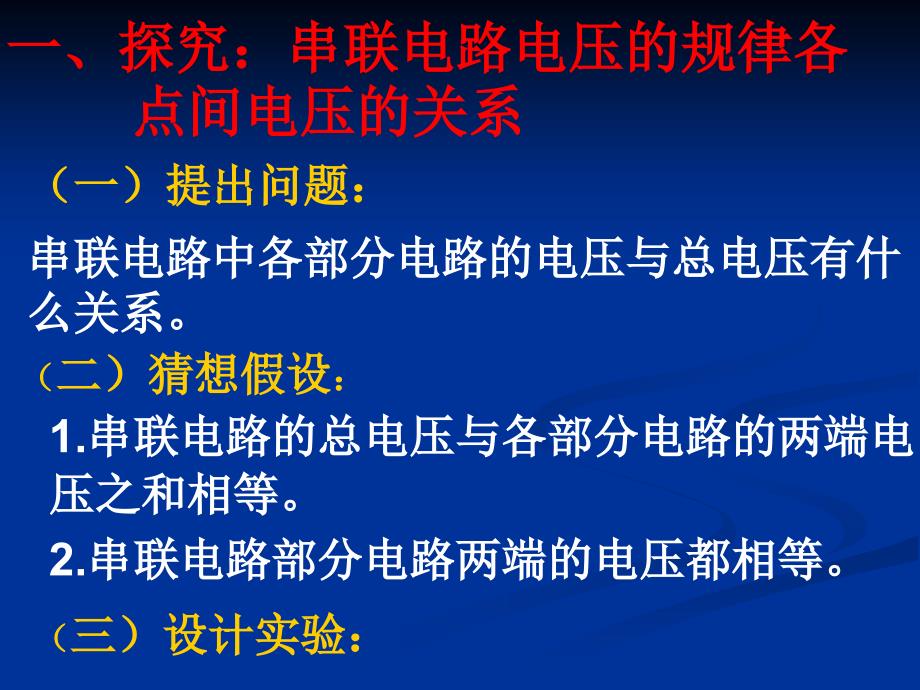 一、探究：串联电路电压的规律各点间电压的关系

（一）提出问题：

串联电路中各部分电路的电压与总电压有什么关系。

（二）猜想假设：

1.串联电路的总电压与各部分电路的两端电压之和相等。

2.串联电路部分电路两端的电压都相等。

（三）设计实验：